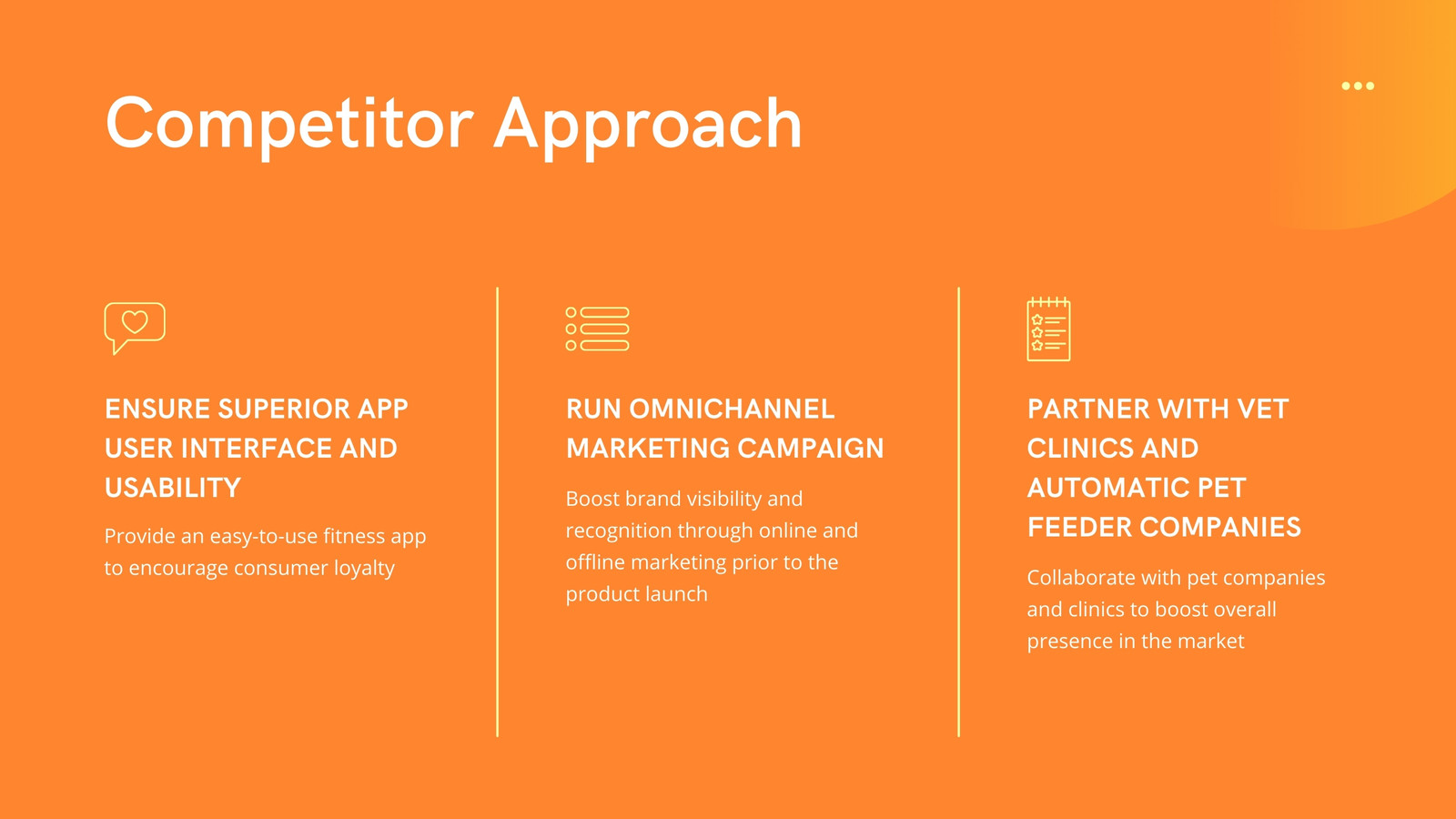 Competitor Approach

ENSURE SUPERIOR APP USER INTERFACE AND USABILITY

Provide an easy-to-use fitness app to encourage consumer loyalty

RUN OMNICHANNEL MARKETING CAMPAIGN

Boost brand visibility and recognition through online and offline marketing prior to the product launch

PARTNER WITH VET CLINICS AND AUTOMATIC PET FEEDER COMPANIES

Collaborate with pet companies and clinics to boost overall presence in the market